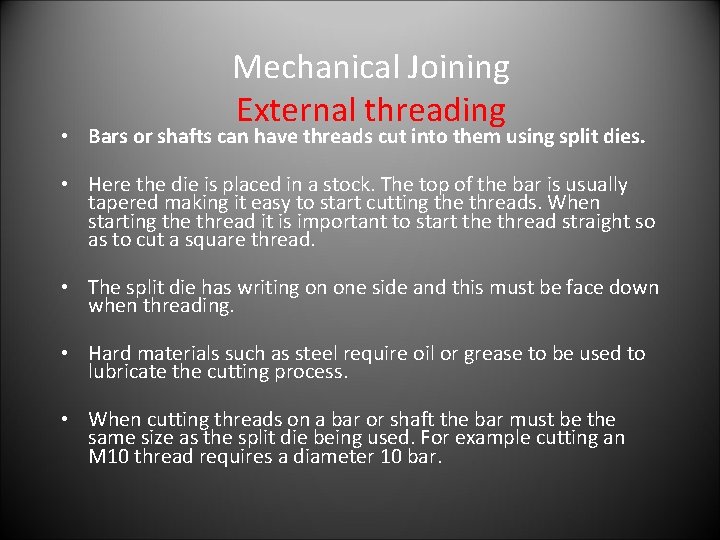 Mechanical Joining
External threading

• Bars or shafts can have threads cut into them using split dies.

• Here the die is placed in a stock. The top of the bar is usually tapered making it easy to start cutting the threads. When starting the thread it is important to start the thread straight so as to cut a square thread.

• The split die has writing on one side and this must be face down when threading.

• Hard materials such as steel require oil or grease to be used to lubricate the cutting process.

• When cutting threads on a bar or shaft the bar must be the same size as the split die being used. For example cutting an M10 thread requires a diameter 10 bar.